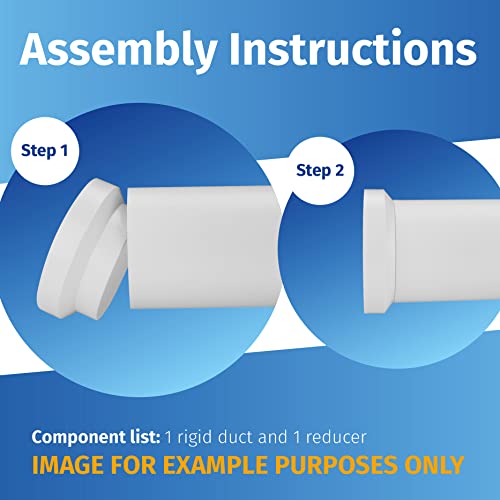 Assembly Instructions

Step 1

Step 2

Component list: 1 rigid duct and 1 reducer

IMAGE FOR EXAMPLE PURPOSES ONLY